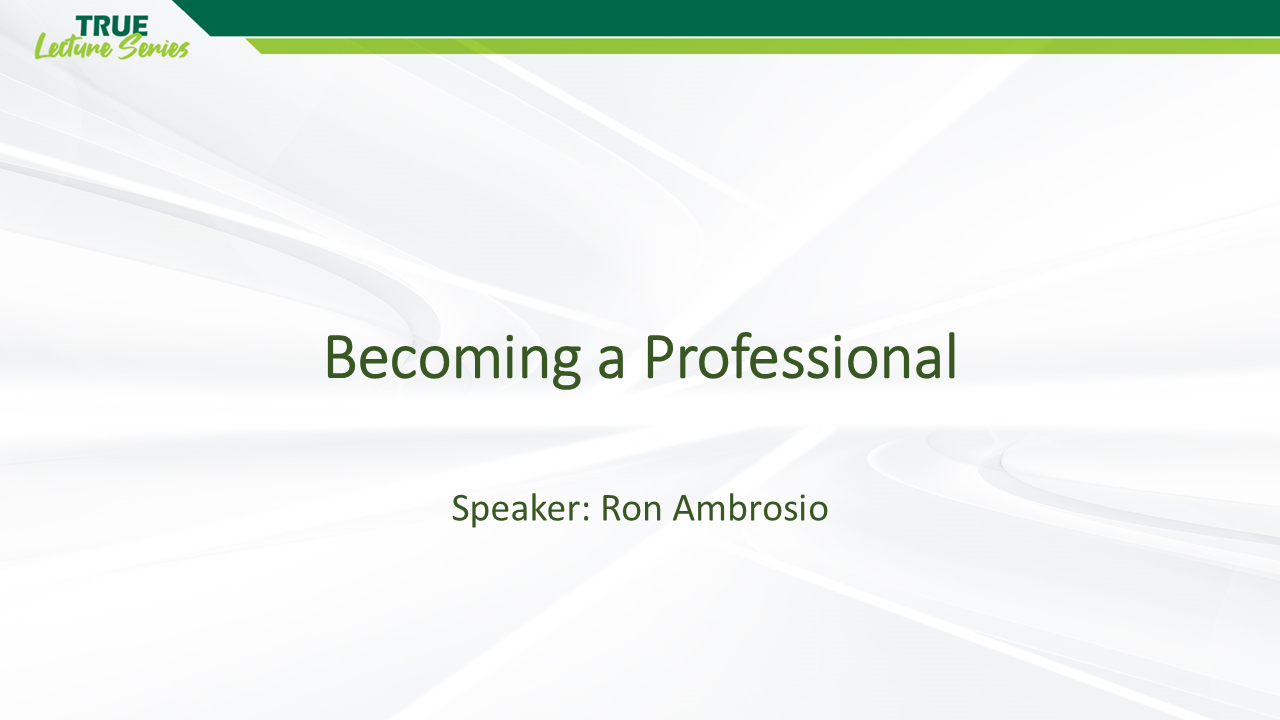 TRUE
Lecture Series

Becoming a Professional

Speaker: Ron Ambrosio